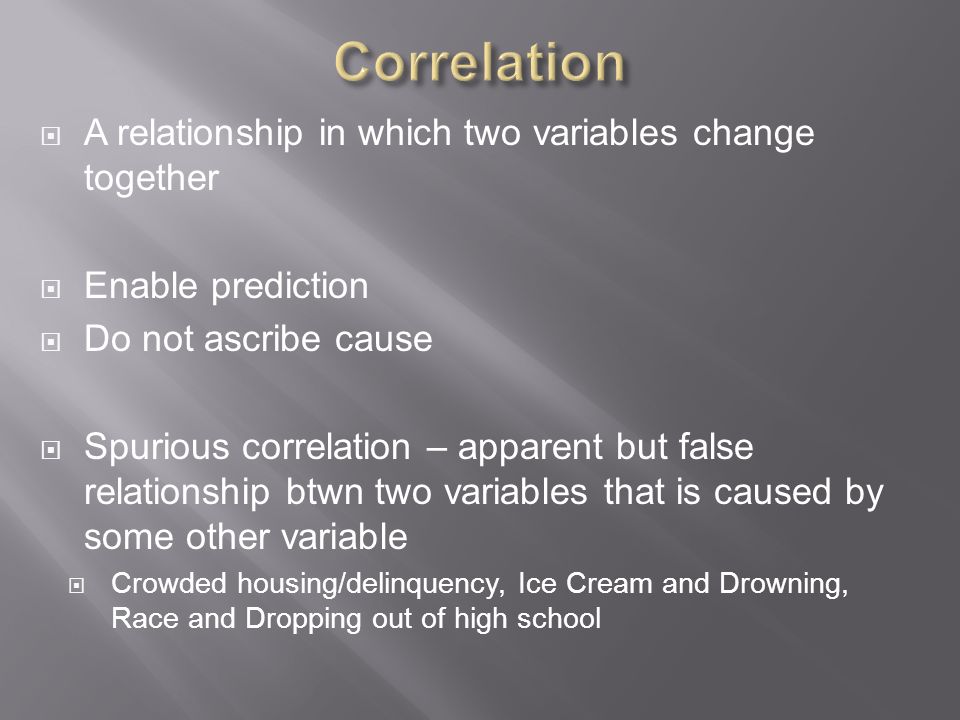 Correlation

A relationship in which two variables change together

Enable prediction

Do not ascribe cause

Spurious correlation – apparent but false relationship btwn two variables that is caused by some other variable

Crowded housing/delinquency, Ice Cream and Drowning, Race and Dropping out of high school